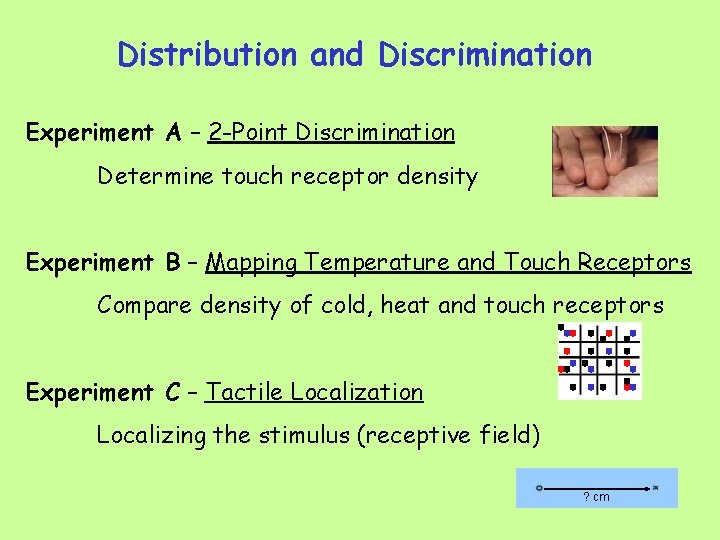 Distribution and Discrimination

Experiment A – 2-Point Discrimination

Determine touch receptor density

Experiment B – Mapping Temperature and Touch Receptors

Compare density of cold, heat and touch receptors

Experiment C – Tactile Localization

Localizing the stimulus (receptive field)

? cm